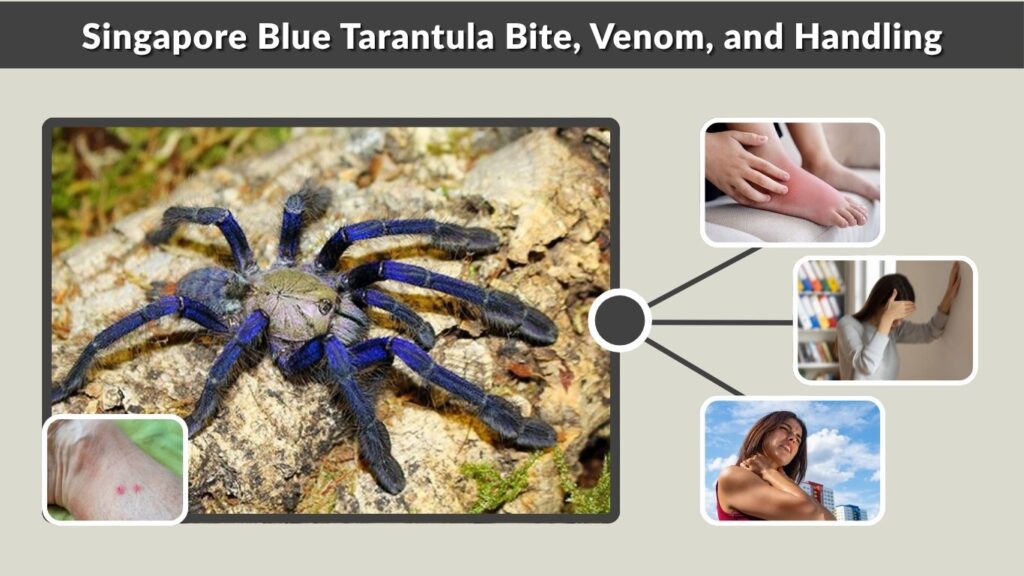 Singapore Blue Tarantula Bite, Venom, and Handling